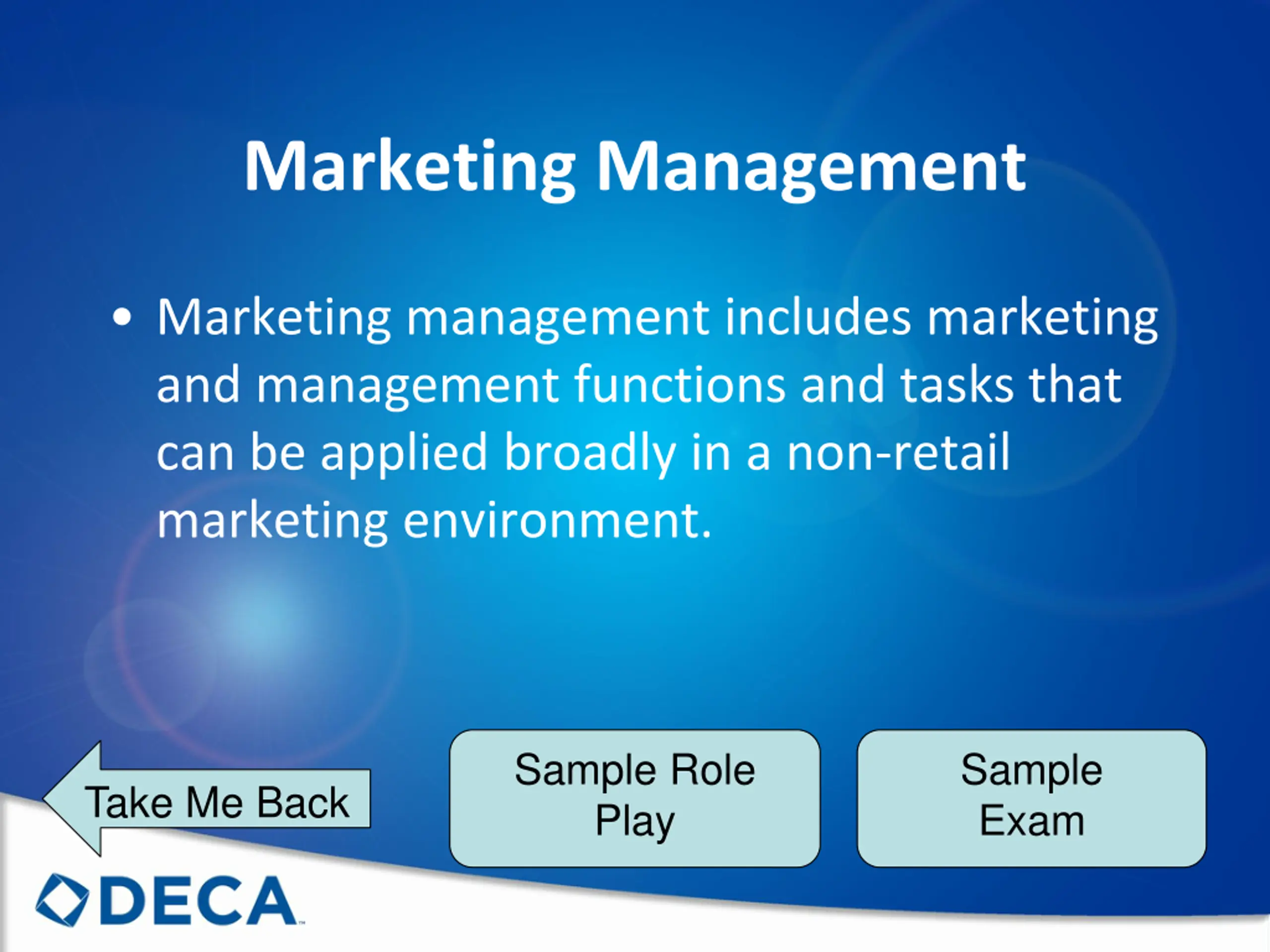 Marketing Management

• Marketing management includes marketing and management functions and tasks that can be applied broadly in a non-retail marketing environment.

Take Me Back

Sample Role Play

Sample Exam

DECA